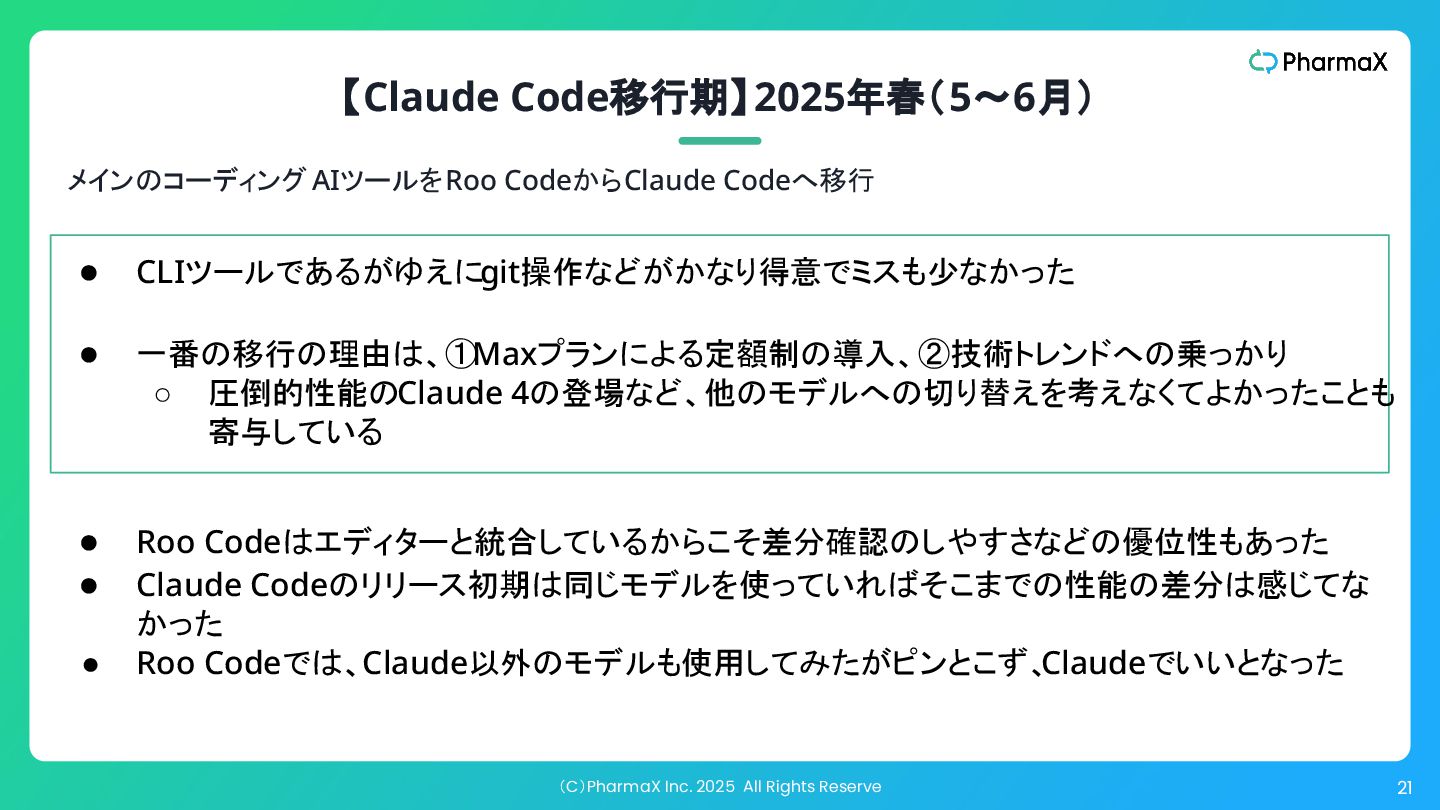 PharmaX

【Claude Code移行期】2025年春（5〜6月）

メインのコーディング AIツールをRoo CodeからClaude Codeへ移行

● CLIツールであるがゆえにgit操作などがかなり得意でミスも少なかった

● 一番の移行の理由は、①Maxプランによる定額制の導入、②技術トレンドへの乗っかり
○ 圧倒的性能のClaude 4の登場など、他のモデルへの切り替えを考えなくてよかったことも寄与している

● Roo Codeはエディターと統合しているからこそ差分確認のしやすさなどの優位性もあった
● Claude Codeのリリース初期は同じモデルを使っていればそこまでの性能の差分は感じてなかった
● Roo Codeでは、Claude以外のモデルも使用してみたがピンとこず、Claudeでいいとなった

（C）PharmaX Inc. 2025 All Rights Reserve

21